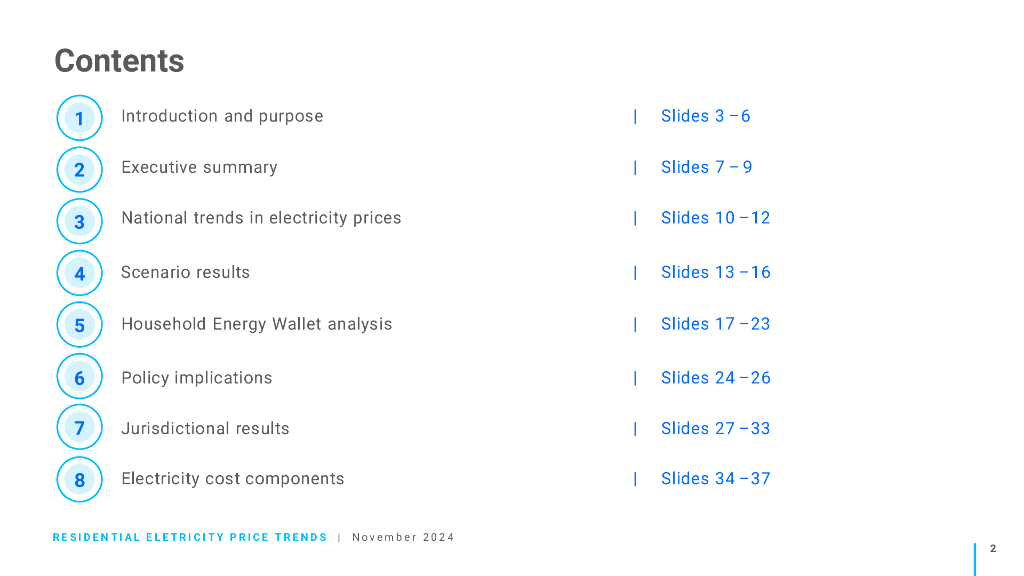 Contents

1 Introduction and purpose | Slides 3 – 6

2 Executive summary | Slides 7 – 9

3 National trends in electricity prices | Slides 10 – 12

4 Scenario results | Slides 13 – 16

5 Household Energy Wallet analysis | Slides 17 – 23

6 Policy implications | Slides 24 – 26

7 Jurisdictional results | Slides 27 – 33

8 Electricity cost components | Slides 34 – 37

RESIDENTIAL ELETRICITY PRICE TRENDS | November 2024

2